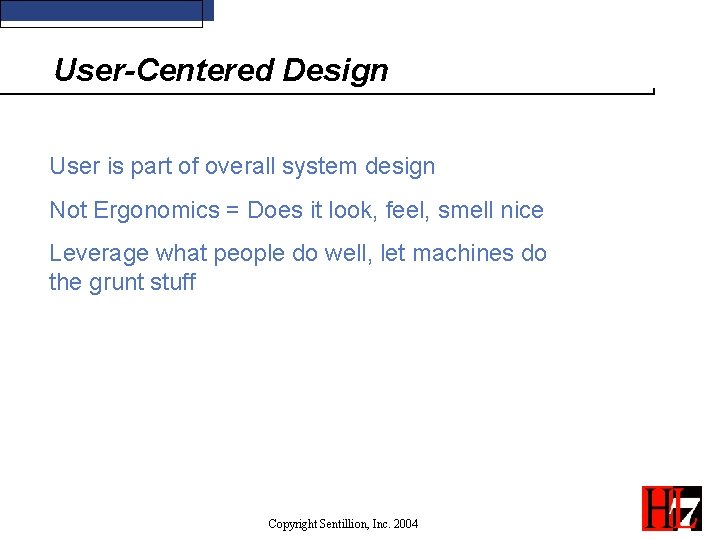 User-Centered Design

User is part of overall system design

Not Ergonomics = Does it look, feel, smell nice

Leverage what people do well, let machines do the grunt stuff

Copyright Sentillion, Inc. 2004

HL7